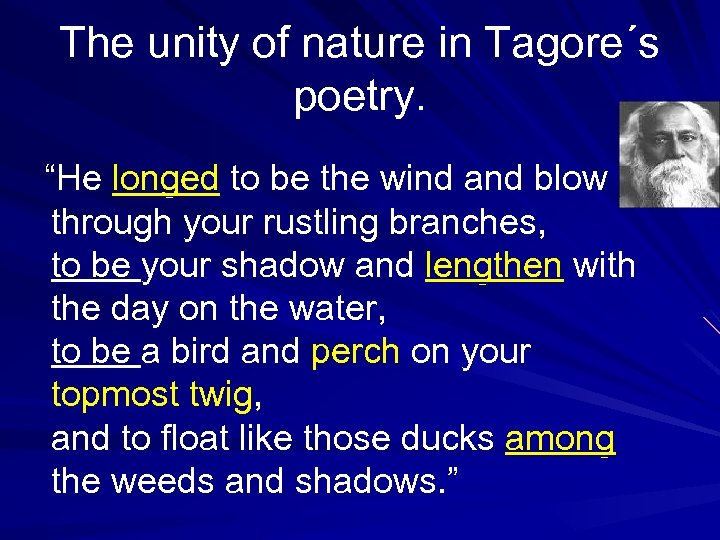 The unity of nature in Tagore´s poetry.

“He longed to be the wind and blow through your rustling branches,
to be your shadow and lengthen with the day on the water,
to be a bird and perch on your topmost twig,
and to float like those ducks among the weeds and shadows.”